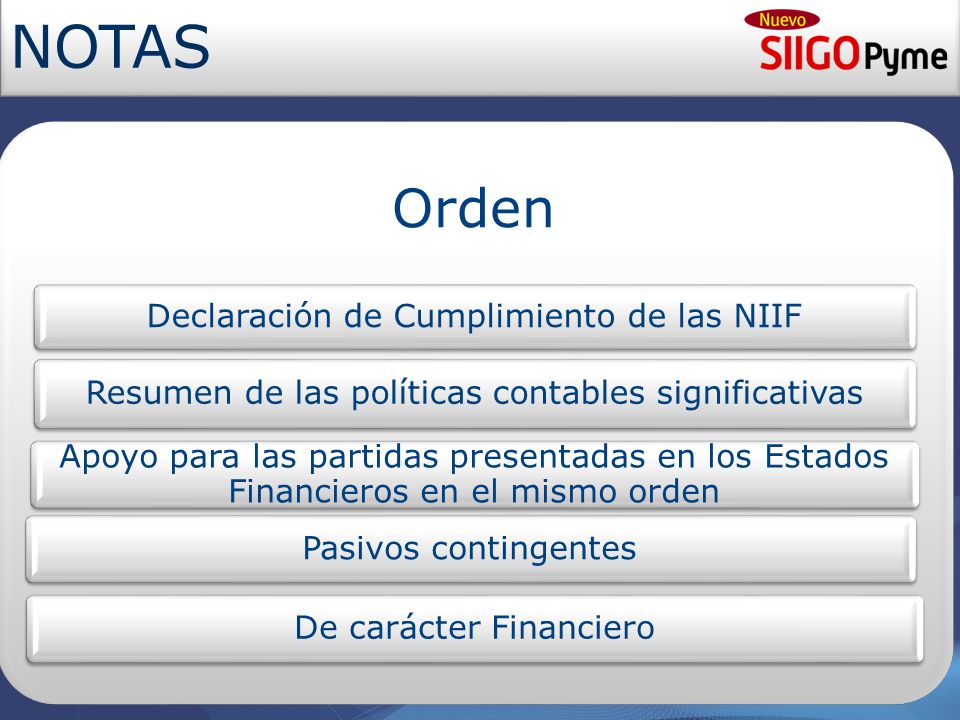 NOTAS

Nuevo SIIGO Pyme

Orden

Declaración de Cumplimiento de las NIIF

Resumen de las políticas contables significativas

Apoyo para las partidas presentadas en los Estados Financieros en el mismo orden

Pasivos contingentes

De carácter Financiero